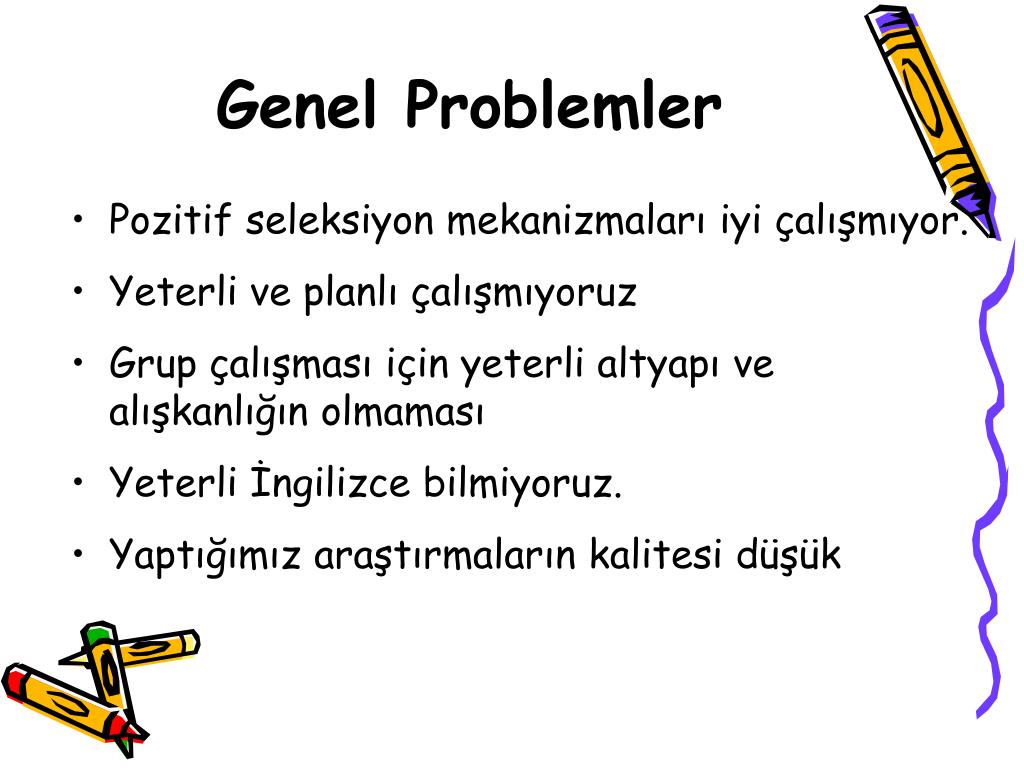 Genel Problemler

• Pozitif seleksiyon mekanizmaları iyi çalışmıyor.

• Yeterli ve planlı çalışmıyoruz

• Grup çalışması için yeterli altyapı ve alışkanlığın olmaması

• Yeterli İngilizce bilmiyoruz.

• Yaptığımız araştırmaların kalitesi düşük